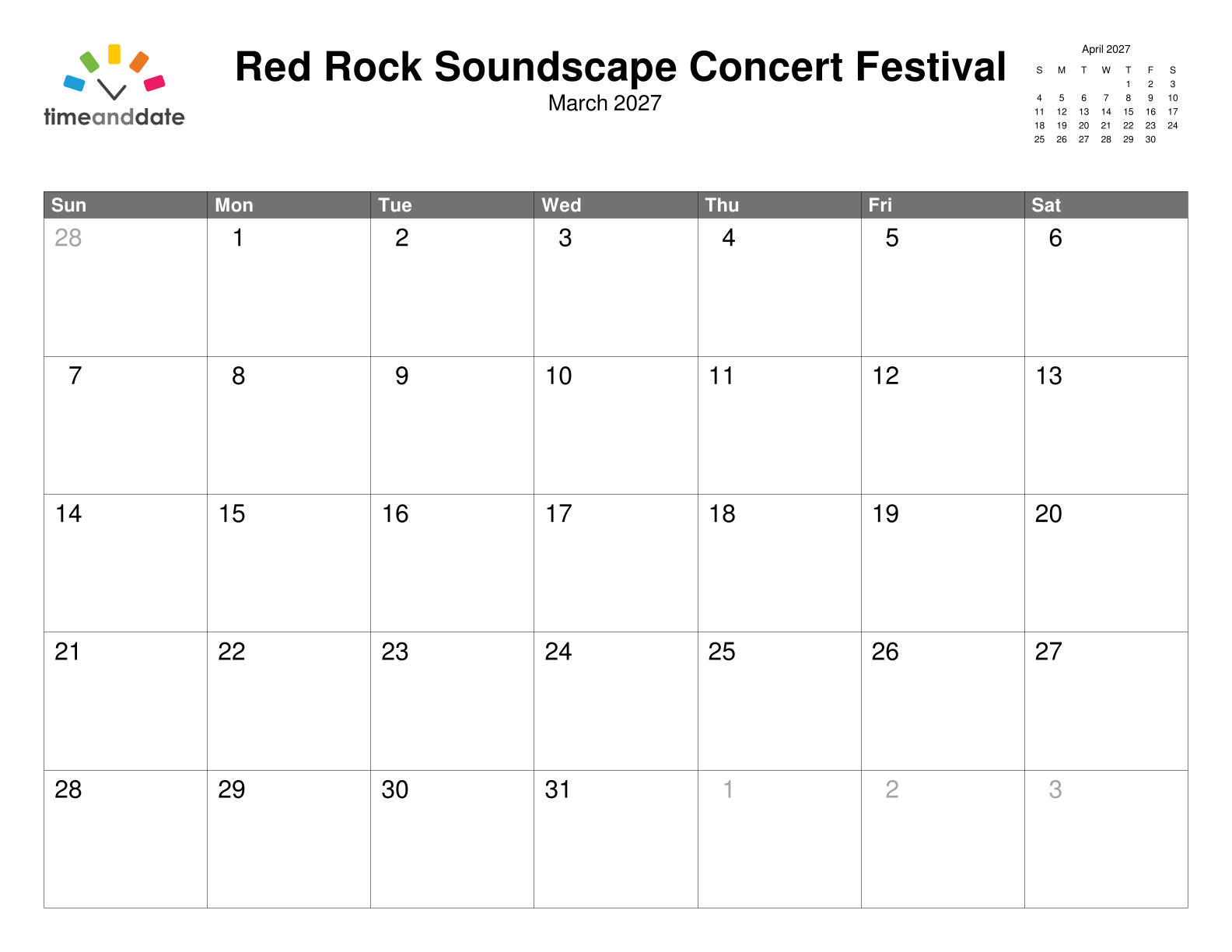 timeanddate

Red Rock Soundscape Concert Festival
March 2027

April 2027

| S | M | T | W | T | F | S |
|---|---|---|---|---|---|---|
| | | | | 1 | 2 | 3 |
| 4 | 5 | 6 | 7 | 8 | 9 | 10 |
| 11 | 12 | 13 | 14 | 15 | 16 | 17 |
| 18 | 19 | 20 | 21 | 22 | 23 | 24 |
| 25 | 26 | 27 | 28 | 29 | 30 | |

| Sun | Mon | Tue | Wed | Thu | Fri | Sat |
|---|---|---|---|---|---|---|
| 28 | 1 | 2 | 3 | 4 | 5 | 6 |
| 7 | 8 | 9 | 10 | 11 | 12 | 13 |
| 14 | 15 | 16 | 17 | 18 | 19 | 20 |
| 21 | 22 | 23 | 24 | 25 | 26 | 27 |
| 28 | 29 | 30 | 31 | 1 | 2 | 3 |